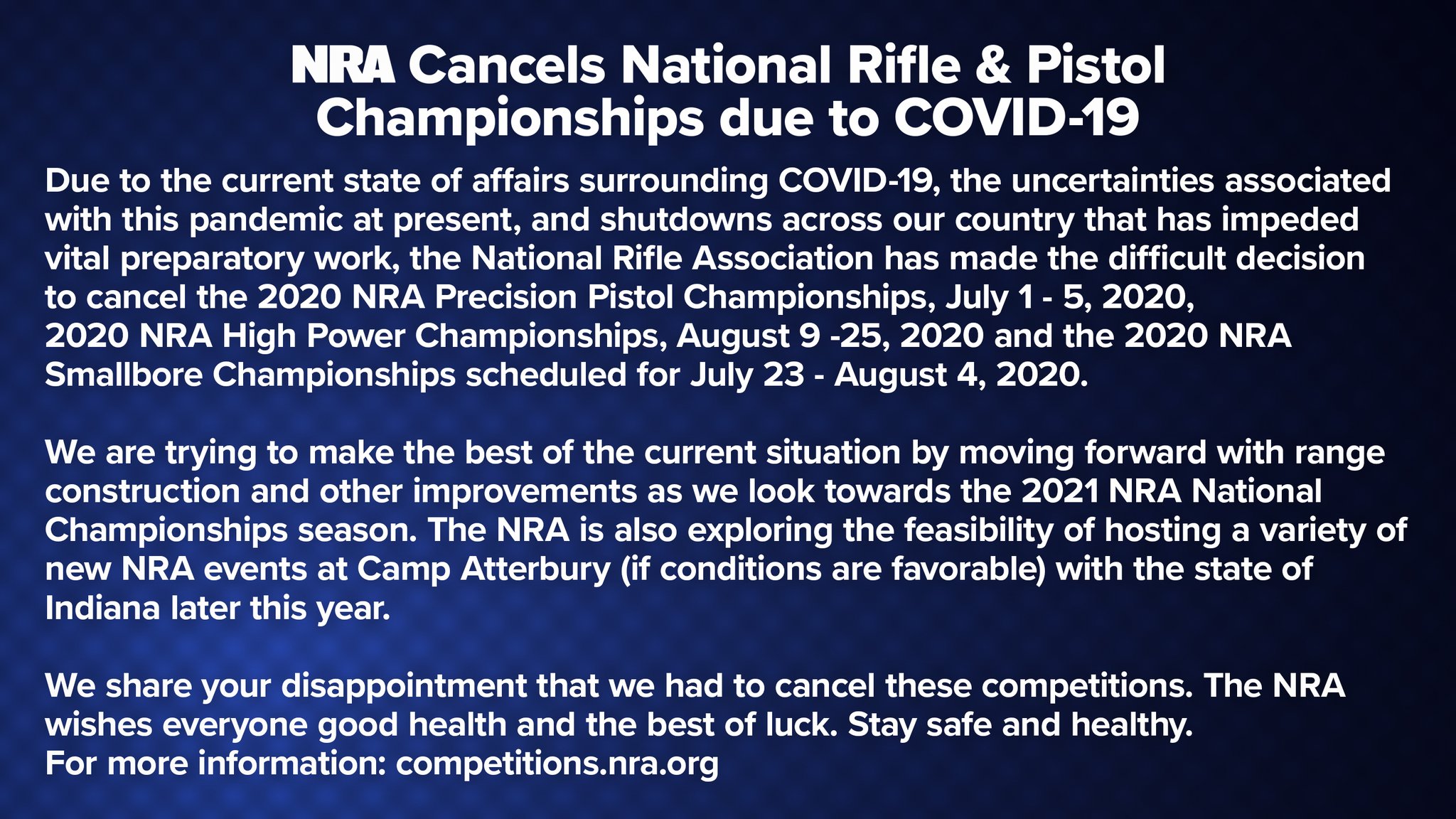 NRA Cancels National Rifle & Pistol Championships due to COVID-19

Due to the current state of affairs surrounding COVID-19, the uncertainties associated with this pandemic at present, and shutdowns across our country that has impeded vital preparatory work, the National Rifle Association has made the difficult decision to cancel the 2020 NRA Precision Pistol Championships, July 1 - 5, 2020, 2020 NRA High Power Championships, August 9 -25, 2020 and the 2020 NRA Smallbore Championships scheduled for July 23 - August 4, 2020.

We are trying to make the best of the current situation by moving forward with range construction and other improvements as we look towards the 2021 NRA National Championships season. The NRA is also exploring the feasibility of hosting a variety of new NRA events at Camp Atterbury (if conditions are favorable) with the state of Indiana later this year.

We share your disappointment that we had to cancel these competitions. The NRA wishes everyone good health and the best of luck. Stay safe and healthy.
For more information: competitions.nra.org